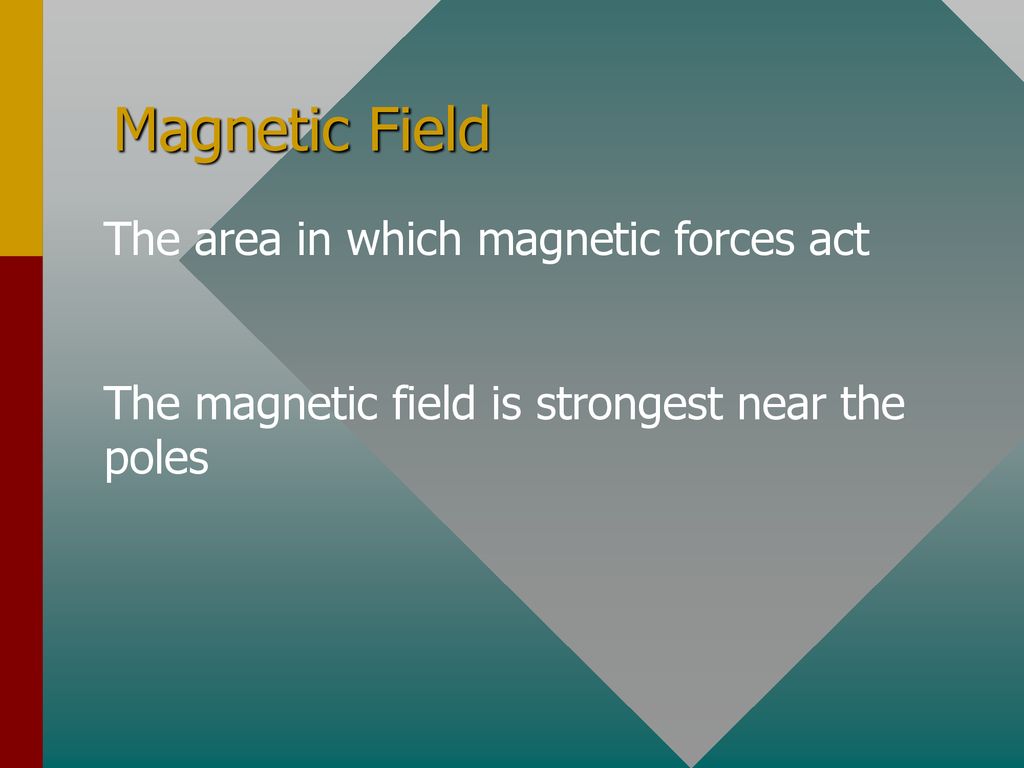 Magnetic Field

The area in which magnetic forces act

The magnetic field is strongest near the poles